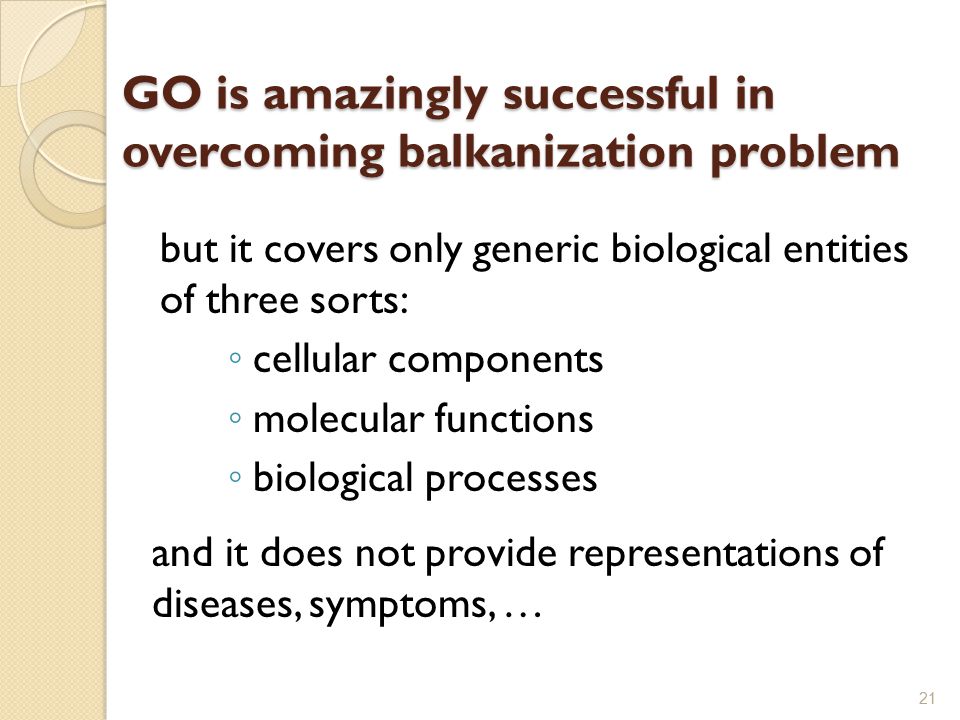 GO is amazingly successful in overcoming balkanization problem

but it covers only generic biological entities of three sorts:

◦ cellular components
◦ molecular functions
◦ biological processes

and it does not provide representations of diseases, symptoms, …

21